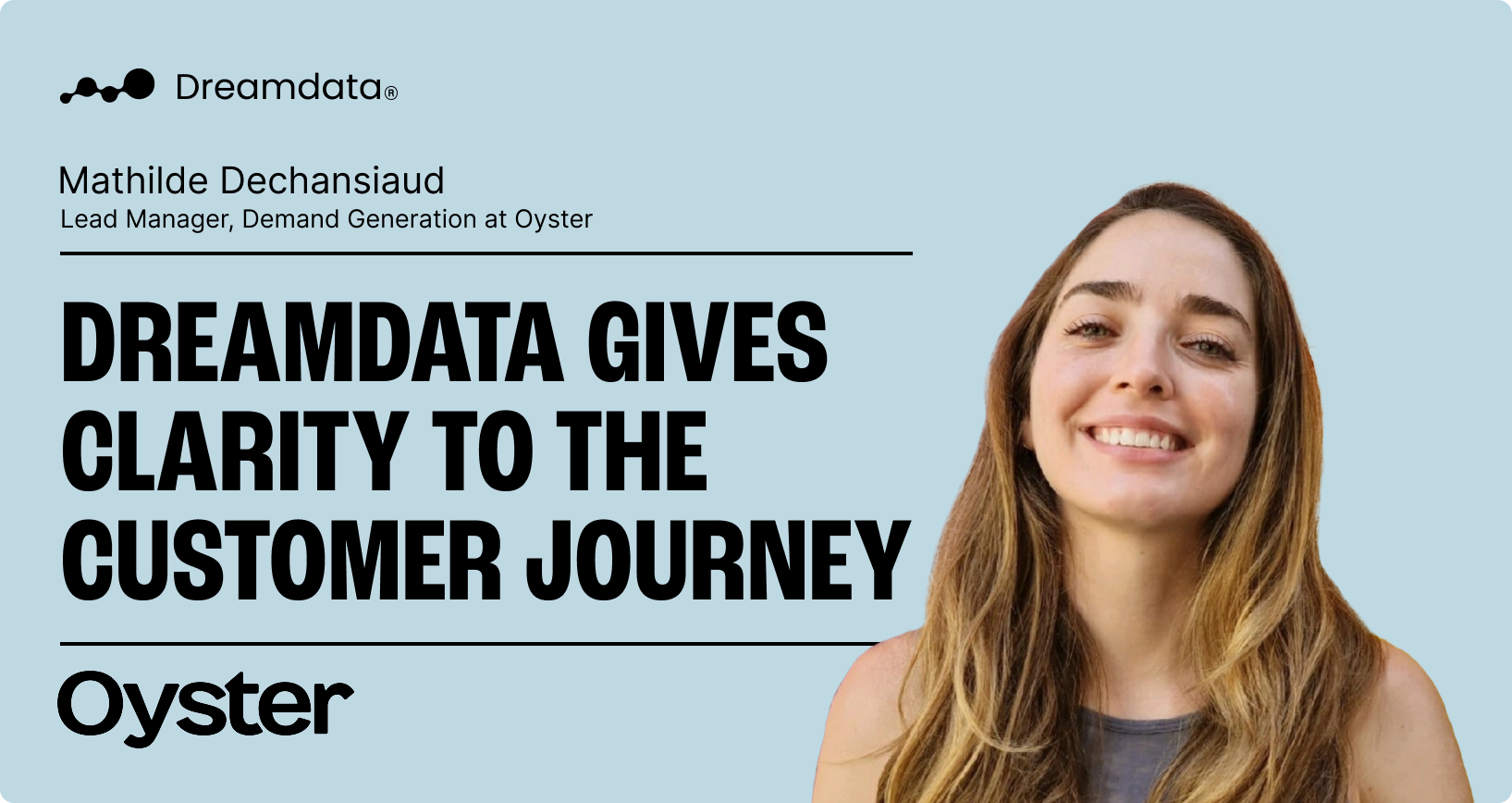 Dreamdata®

Mathilde Dechansiaud
Lead Manager, Demand Generation at Oyster

DREAMDATA GIVES CLARITY TO THE CUSTOMER JOURNEY

Oyster